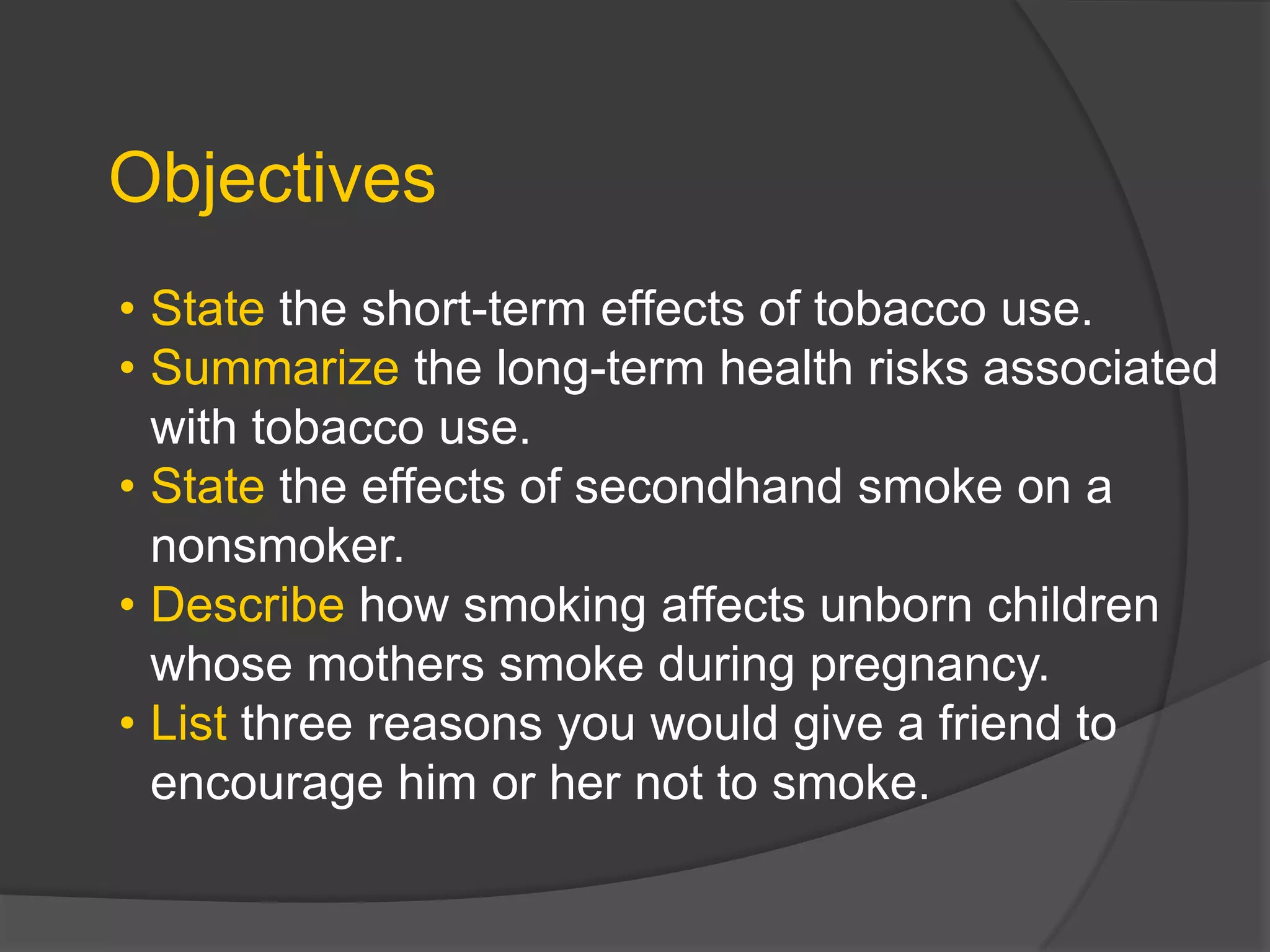 Objectives

• State the short-term effects of tobacco use.
• Summarize the long-term health risks associated with tobacco use.
• State the effects of secondhand smoke on a nonsmoker.
• Describe how smoking affects unborn children whose mothers smoke during pregnancy.
• List three reasons you would give a friend to encourage him or her not to smoke.